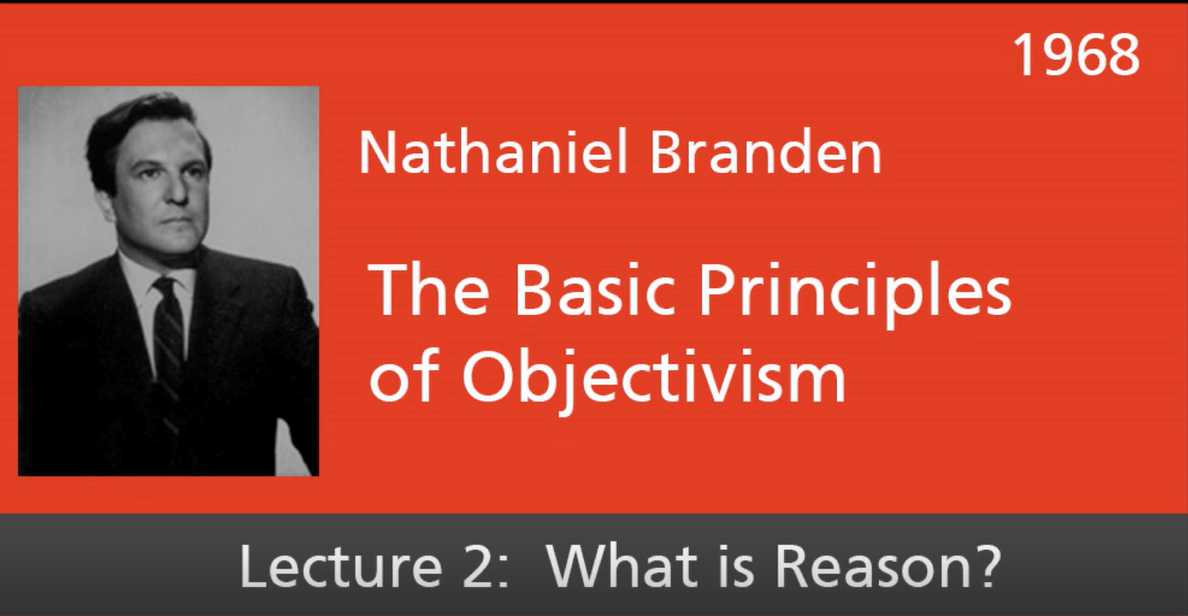 1968

Nathaniel Branden

The Basic Principles of Objectivism

Lecture 2: What is Reason?